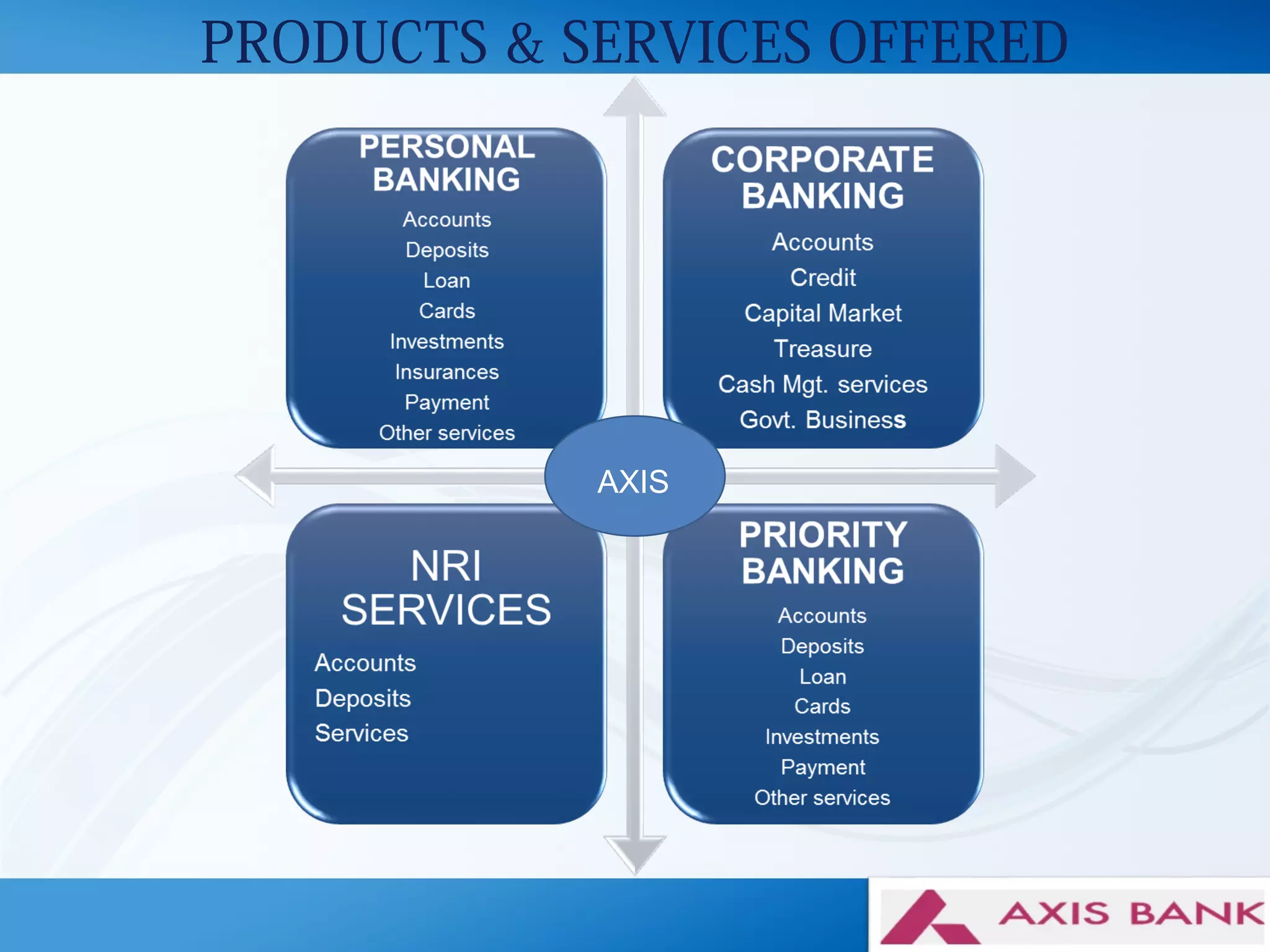 PRODUCTS & SERVICES OFFERED

PERSONAL BANKING
Accounts
Deposits
Loan
Cards
Investments
Insurances
Payment
Other services

CORPORATE BANKING
Accounts
Credit
Capital Market
Treasure
Cash Mgt. services
Govt. Business

AXIS

NRI SERVICES
Accounts
Deposits
Services

PRIORITY BANKING
Accounts
Deposits
Loan
Cards
Investments
Payment
Other services

AXIS BANK